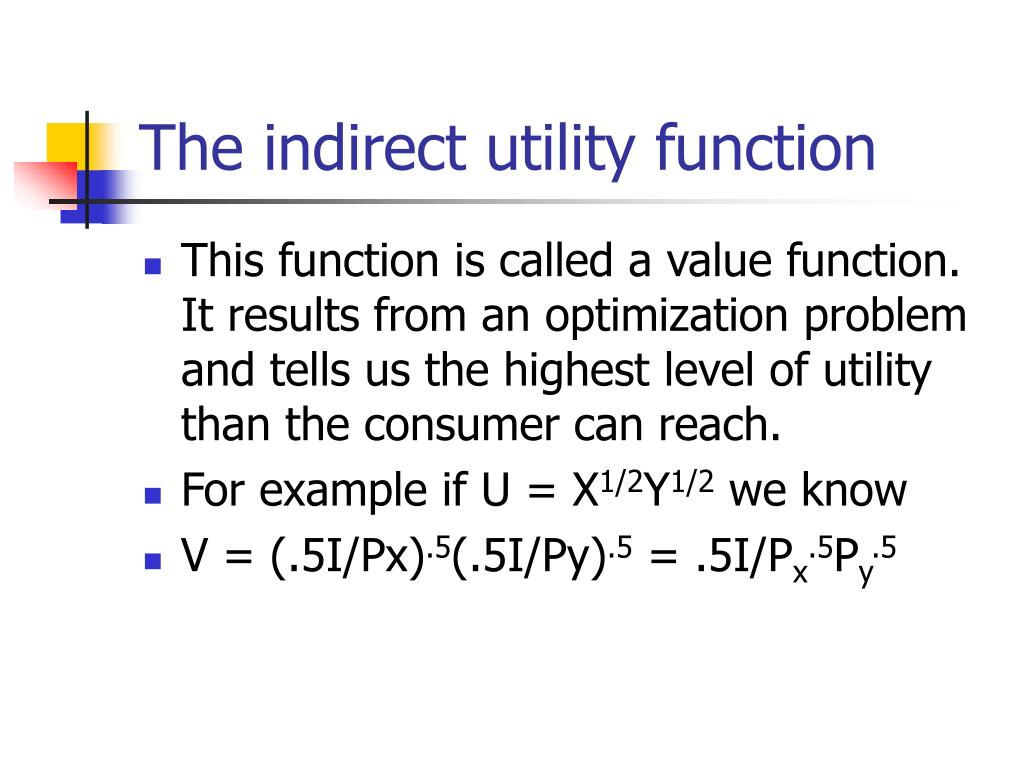 The indirect utility function

This function is called a value function. It results from an optimization problem and tells us the highest level of utility than the consumer can reach.

For example if $U = X^{1/2}Y^{1/2}$ we know

$V = (.5I/Px)^{.5}(.5I/Py)^{.5} = .5I/P_x^{.5}P_y^{.5}$